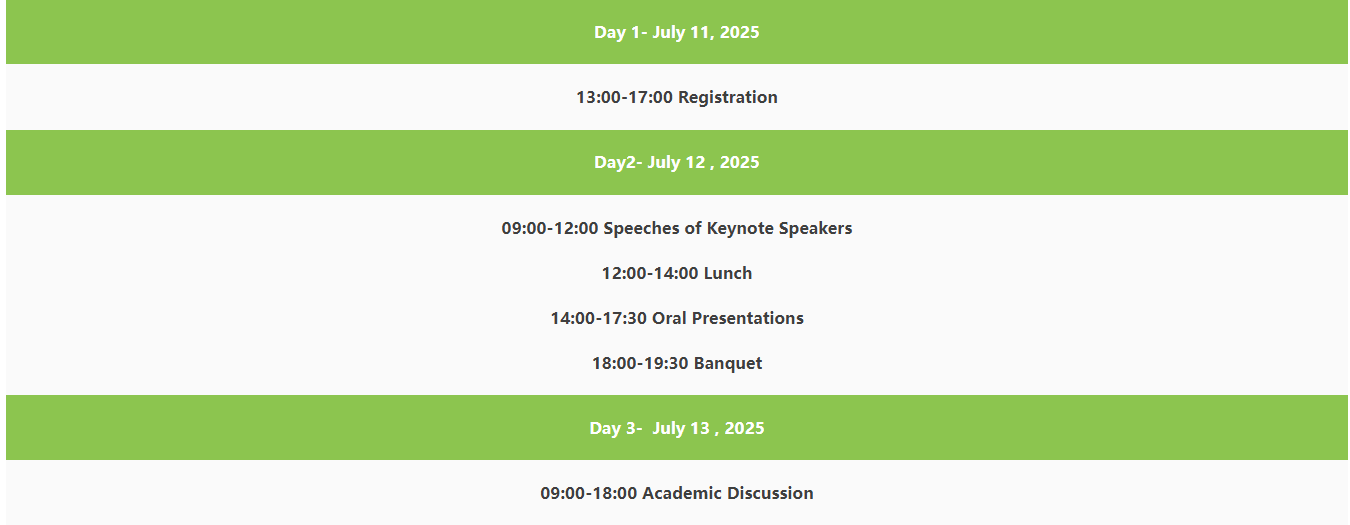 Day 1- July 11, 2025

13:00-17:00 Registration

Day2- July 12 , 2025

09:00-12:00 Speeches of Keynote Speakers

12:00-14:00 Lunch

14:00-17:30 Oral Presentations

18:00-19:30 Banquet

Day 3- July 13 , 2025

09:00-18:00 Academic Discussion